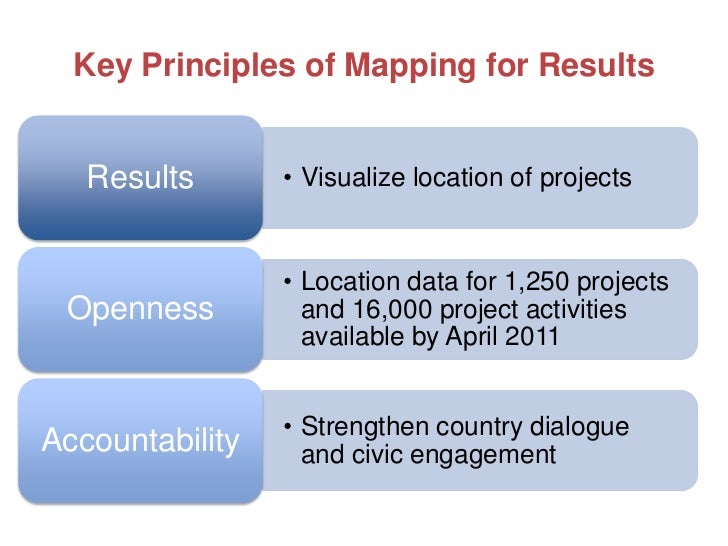 Key Principles of Mapping for Results

Results

• Visualize location of projects

Openness

• Location data for 1,250 projects and 16,000 project activities available by April 2011

Accountability

• Strengthen country dialogue and civic engagement